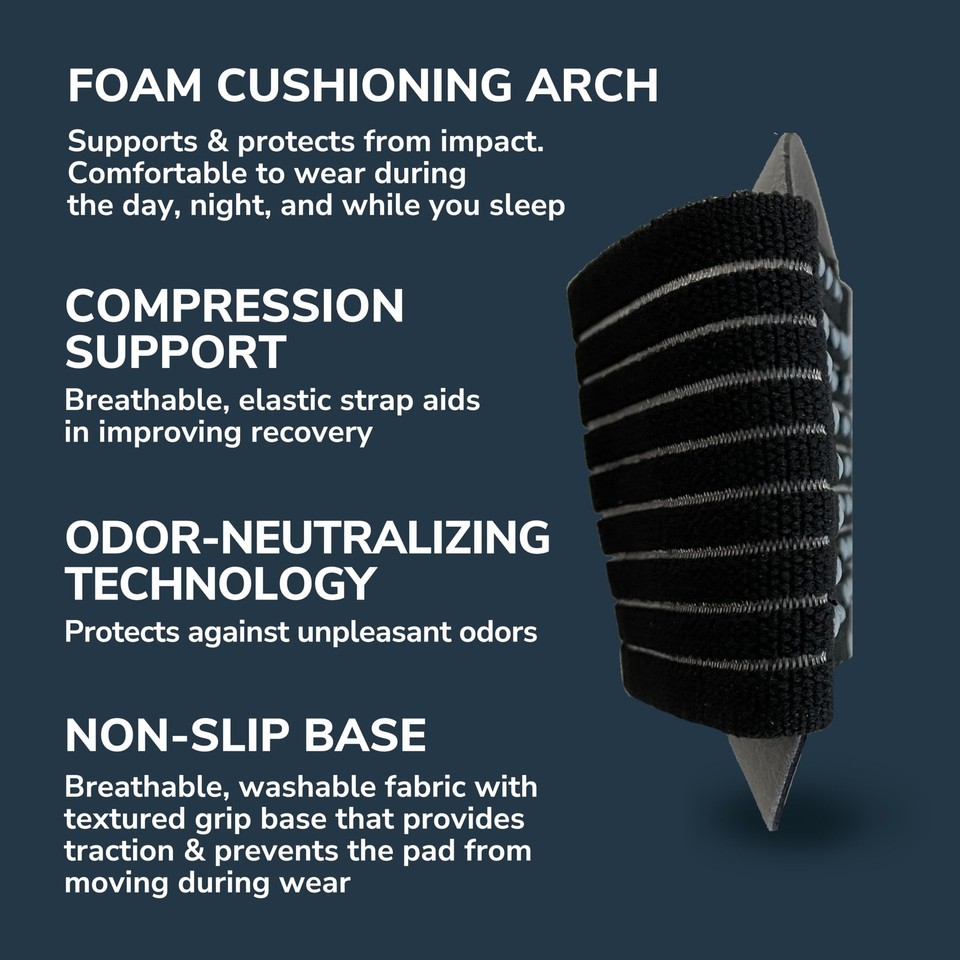 FOAM CUSHIONING ARCH

Supports & protects from impact. Comfortable to wear during the day, night, and while you sleep

COMPRESSION SUPPORT

Breathable, elastic strap aids in improving recovery

ODOR-NEUTRALIZING TECHNOLOGY

Protects against unpleasant odors

NON-SLIP BASE

Breathable, washable fabric with textured grip base that provides traction & prevents the pad from moving during wear